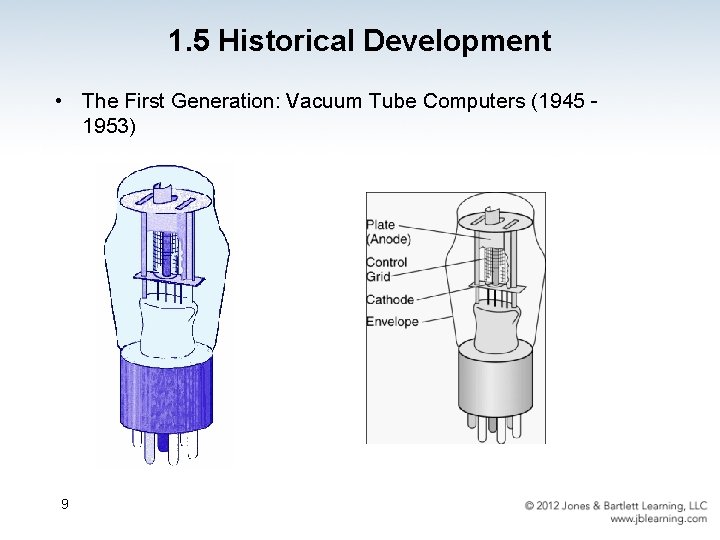 1.5 Historical Development

• The First Generation: Vacuum Tube Computers (1945 - 1953)

Plate (Anode)
Control Grid
Cathode
Envelope

9

© 2012 Jones & Bartlett Learning, LLC
www.jblearning.com